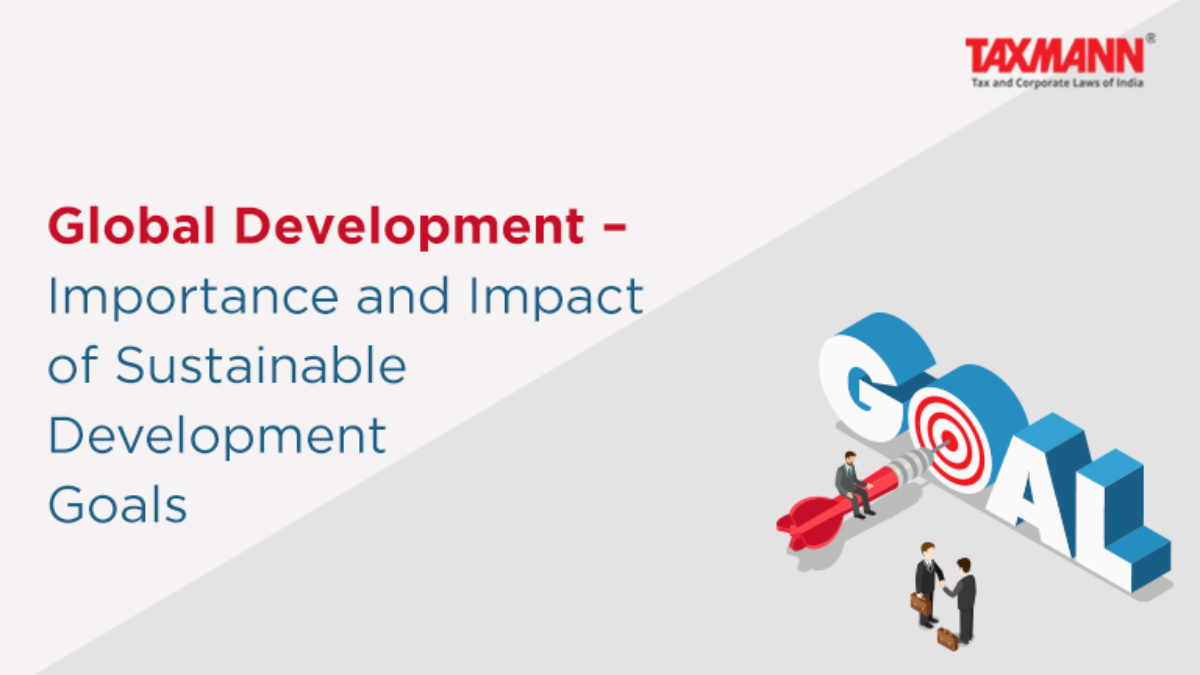 TAXMANN®
Tax and Corporate Laws of India

Global Development – Importance and Impact of Sustainable Development Goals

GOAL